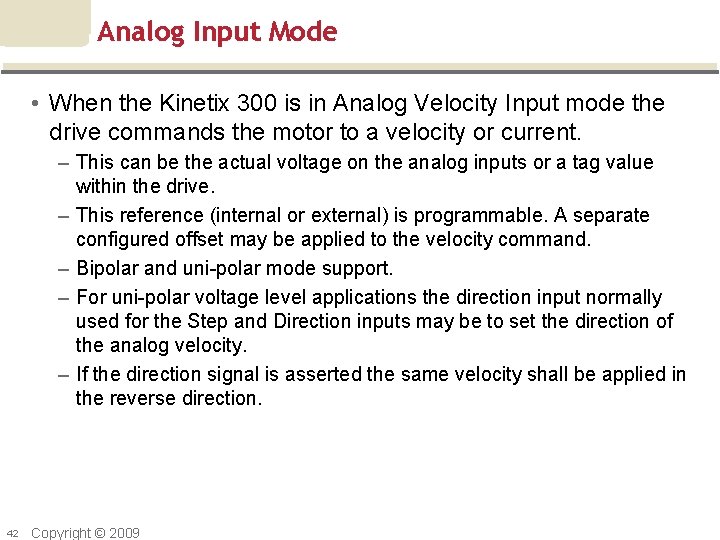 Analog Input Mode

• When the Kinetix 300 is in Analog Velocity Input mode the drive commands the motor to a velocity or current.

– This can be the actual voltage on the analog inputs or a tag value within the drive.

– This reference (internal or external) is programmable. A separate configured offset may be applied to the velocity command.

– Bipolar and uni-polar mode support.

– For uni-polar voltage level applications the direction input normally used for the Step and Direction inputs may be to set the direction of the analog velocity.

– If the direction signal is asserted the same velocity shall be applied in the reverse direction.

42 Copyright © 2009